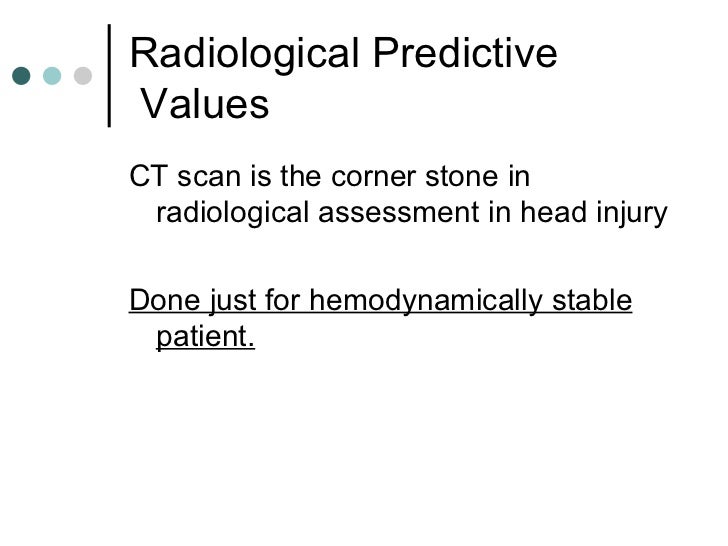 Radiological Predictive Values

CT scan is the corner stone in radiological assessment in head injury

Done just for hemodynamically stable patient.